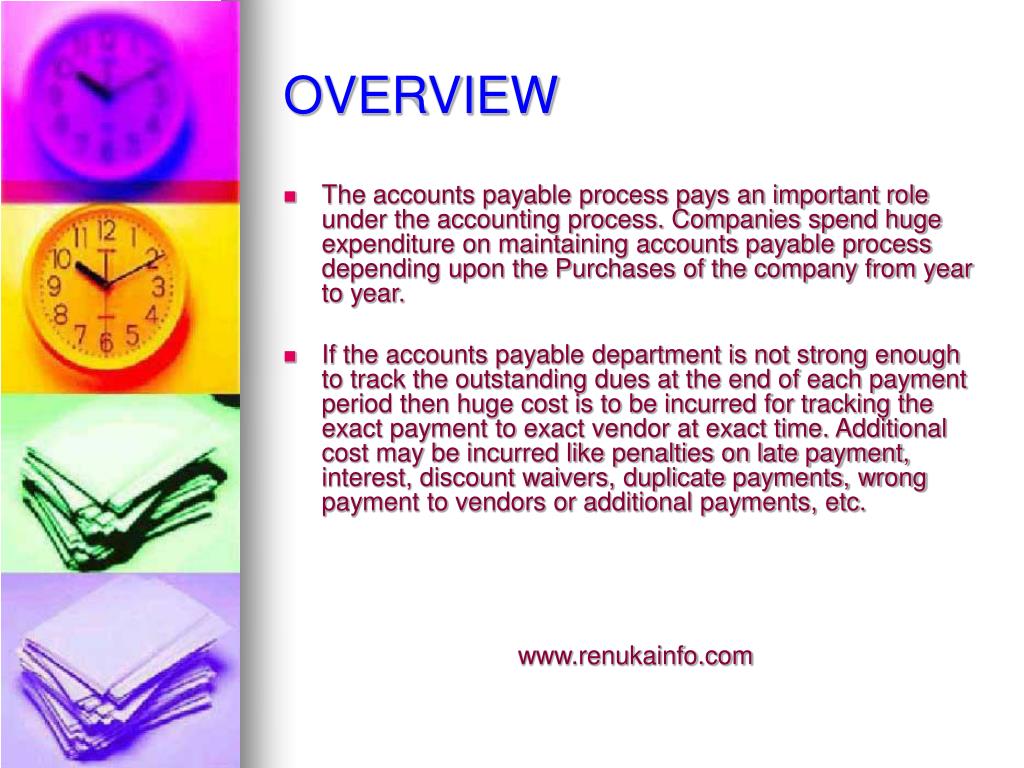 OVERVIEW

- The accounts payable process pays an important role under the accounting process. Companies spend huge expenditure on maintaining accounts payable process depending upon the Purchases of the company from year to year.

- If the accounts payable department is not strong enough to track the outstanding dues at the end of each payment period then huge cost is to be incurred for tracking the exact payment to exact vendor at exact time. Additional cost may be incurred like penalties on late payment, interest, discount waivers, duplicate payments, wrong payment to vendors or additional payments, etc.

www.renukainfo.com